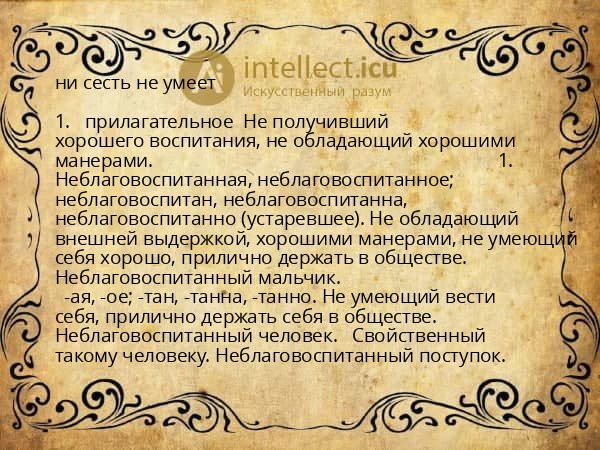 intellect.icu
Искусственный разум

ни сесть не умеет

1. прилагательное Не получивший хорошего воспитания, не обладающий хорошими манерами. 1. Неблаговоспитанная, неблаговоспитанное; неблаговоспитан, неблаговоспитанна, неблаговоспитанно (устаревшее). Не обладающий внешней выдержкой, хорошими манерами, не умеющий себя хорошо, прилично держать в обществе. Неблаговоспитанный мальчик.
-ая, -ое; -тан, -танна, -танно. Не умеющий вести себя, прилично держать себя в обществе. Неблаговоспитанный человек. Свойственный такому человеку. Неблаговоспитанный поступок.